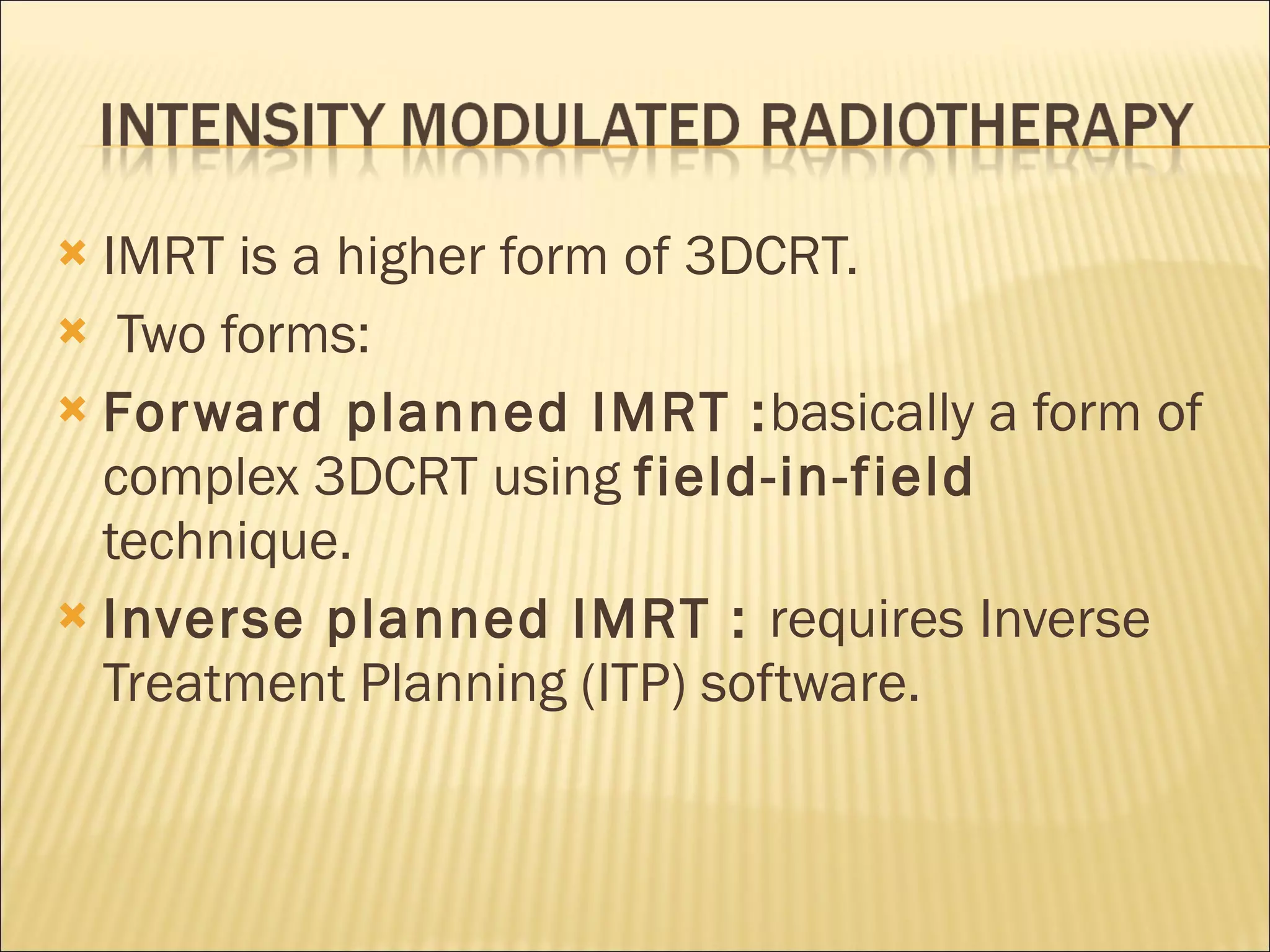 INTENSITY MODULATED RADIOTHERAPY

IMRT is a higher form of 3DCRT.

Two forms:

Forward planned IMRT :basically a form of complex 3DCRT using field-in-field technique.

Inverse planned IMRT : requires Inverse Treatment Planning (ITP) software.